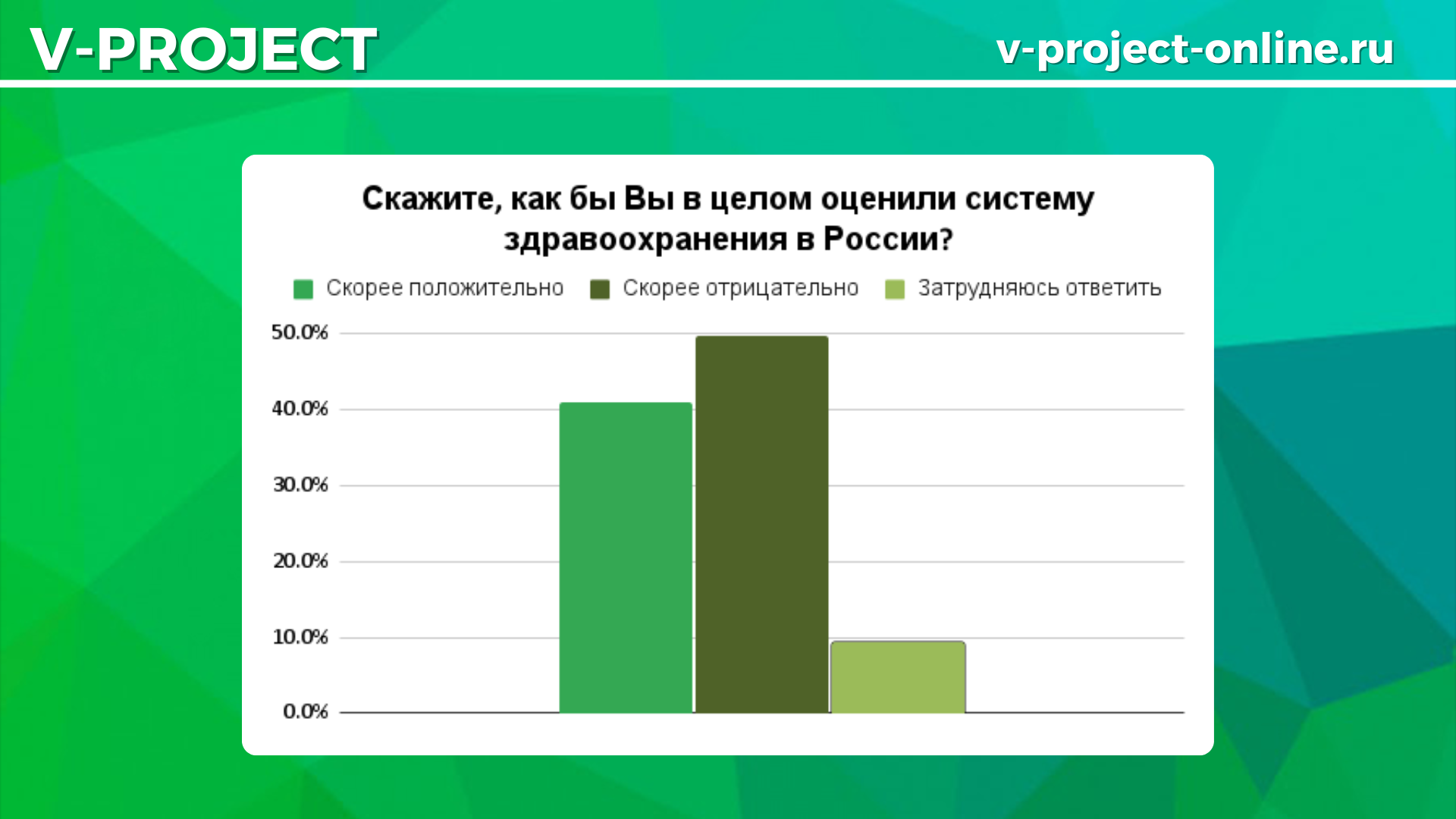 V-PROJECT

v-project-online.ru

Скажите, как бы Вы в целом оценили систему здравоохранения в России?

Скорее положительно
Скорее отрицательно
Затрудняюсь ответить

50.0%
40.0%
30.0%
20.0%
10.0%
0.0%